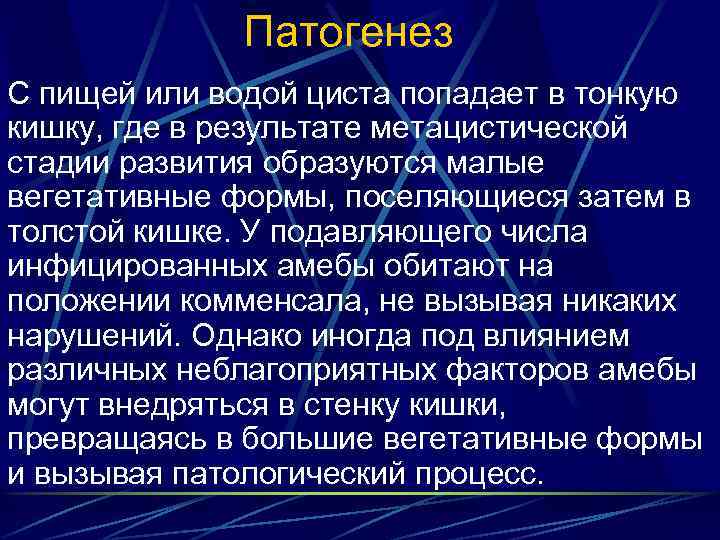 Патогенез

С пищей или водой циста попадает в тонкую кишку, где в результате метацистической стадии развития образуются малые вегетативные формы, поселяющиеся затем в толстой кишке. У подавляющего числа инфицированных амебы обитают на положении комменсала, не вызывая никаких нарушений. Однако иногда под влиянием различных неблагоприятных факторов амебы могут внедряться в стенку кишки, превращаясь в большие вегетативные формы и вызывая патологический процесс.